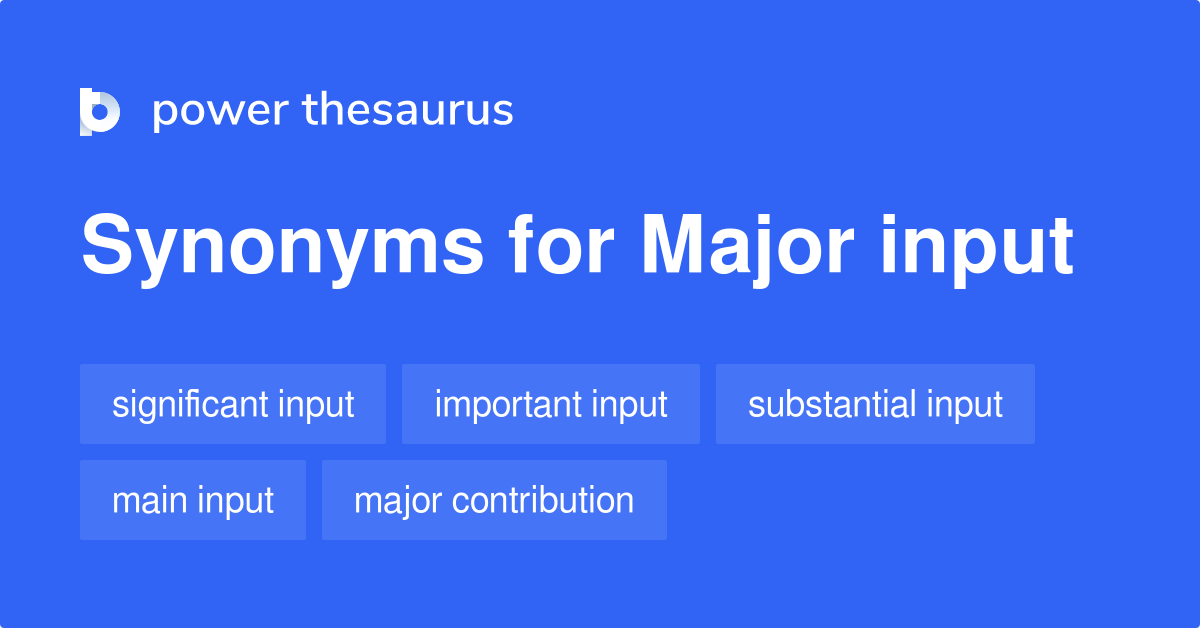 power thesaurus

Synonyms for Major input

significant input
important input
substantial input
main input
major contribution